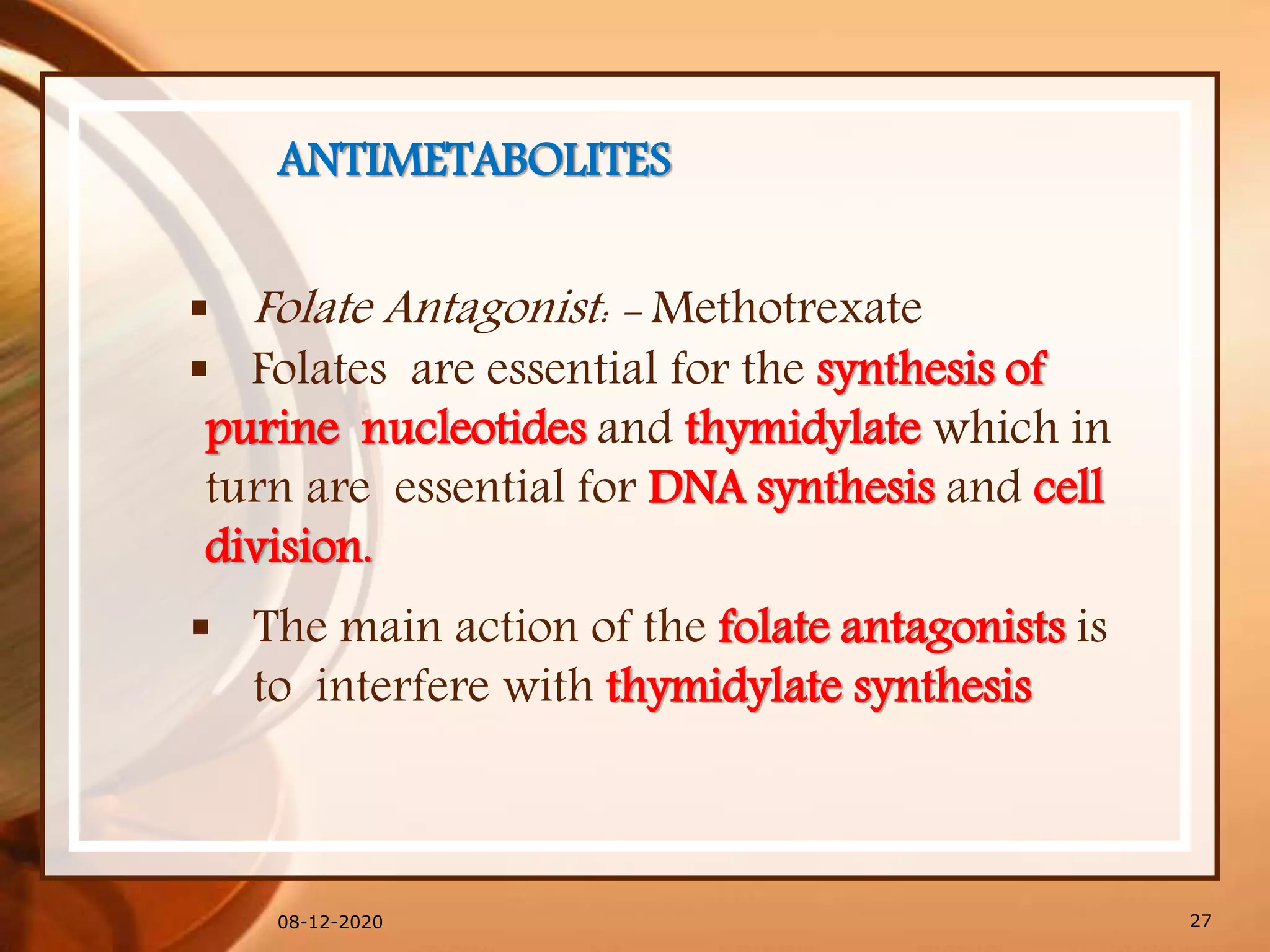 ANTIMETABOLITES

▪ Folate Antagonist: – Methotrexate

▪ Folates are essential for the synthesis of purine nucleotides and thymidylate which in turn are essential for DNA synthesis and cell division.

▪ The main action of the folate antagonists is to interfere with thymidylate synthesis

08-12-2020

27